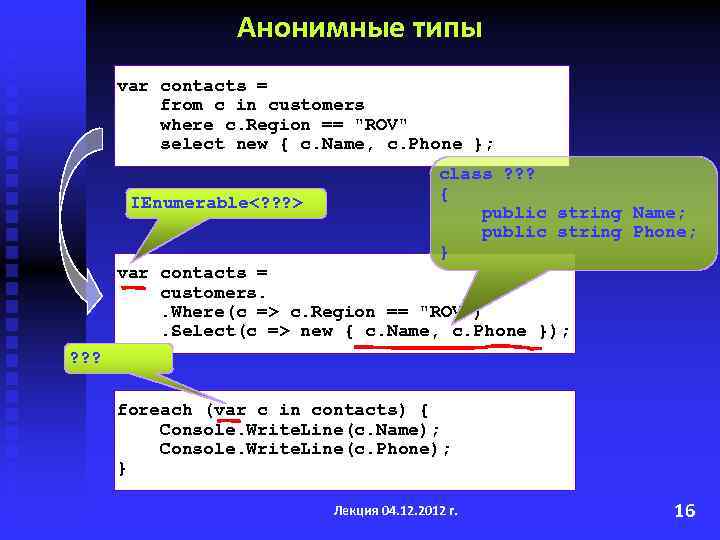 Анонимные типы

var contacts =
    from c in customers
    where c.Region == "ROV"
    select new { c.Name, c.Phone };

class ???
{
    public string Name;
    public string Phone;
}

IEnumerable<???>

var contacts =
    customers.
    .Where(c => c.Region == "ROV")
    .Select(c => new { c.Name, c.Phone });

???

foreach (var c in contacts) {
    Console.WriteLine(c.Name);
    Console.WriteLine(c.Phone);
}

Лекция 04.12.2012 г.

16